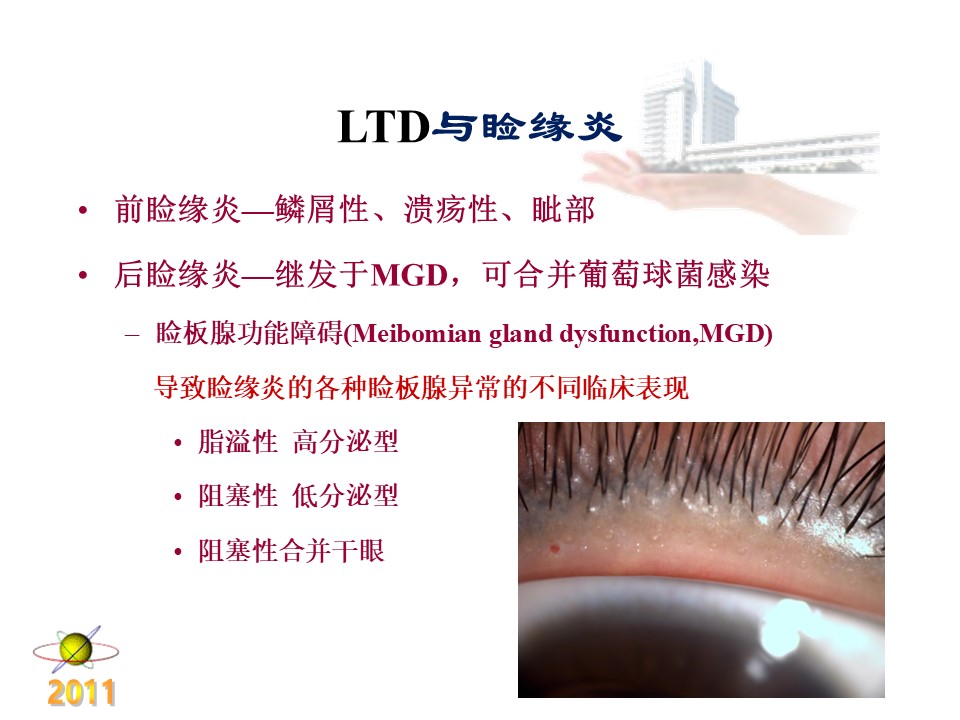 LTD与睑缘炎

• 前睑缘炎—鳞屑性、溃疡性、眦部

• 后睑缘炎—继发于MGD，可合并葡萄球菌感染

– 睑板腺功能障碍(Meibomian gland dysfunction,MGD)

导致睑缘炎的各种睑板腺异常的不同临床表现

• 脂溢性 高分泌型

• 阻塞性 低分泌型

• 阻塞性合并干眼

2011